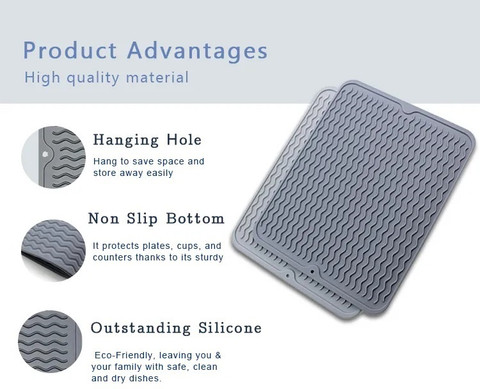 Product Advantages
High quality material

Hanging Hole
Hang to save space and store away easily

Non Slip Bottom
It protects plates, cups, and counters thanks to its sturdy

Outstanding Silicone
Eco-Friendly, leaving you & your family with safe, clean and dry dishes.